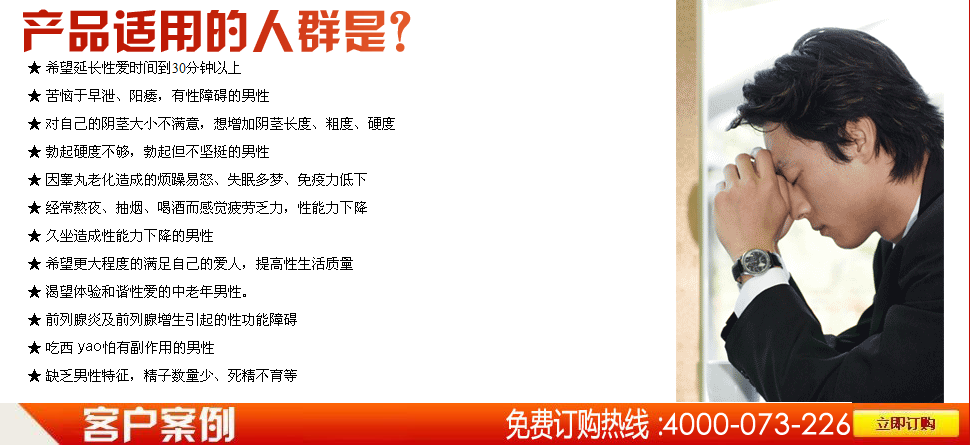 产品适用的人群是?

★ 希望延长性爱时间到30分钟以上

★ 苦恼于早泄、阳痿，有性障碍的男性

★ 对自己的阴茎大小不满意，想增加阴茎长度、粗度、硬度

★ 勃起硬度不够，勃起但不坚挺的男性

★ 因睾丸老化造成的烦躁易怒、失眠多梦、免疫力低下

★ 经常熬夜、抽烟、喝酒而感觉疲劳乏力，性能力下降

★ 久坐造成性能力下降的男性

★ 希望更大程度的满足自己的爱人，提高性生活质量

★ 渴望体验和谐性爱的中老年男性。

★ 前列腺炎及前列腺增生引起的性功能障碍

★ 吃西 yao怕有副作用的男性

★ 缺乏男性特征，精子数量少、死精不育等

客户案例

免费订购热线 :4000-073-226

立即订购